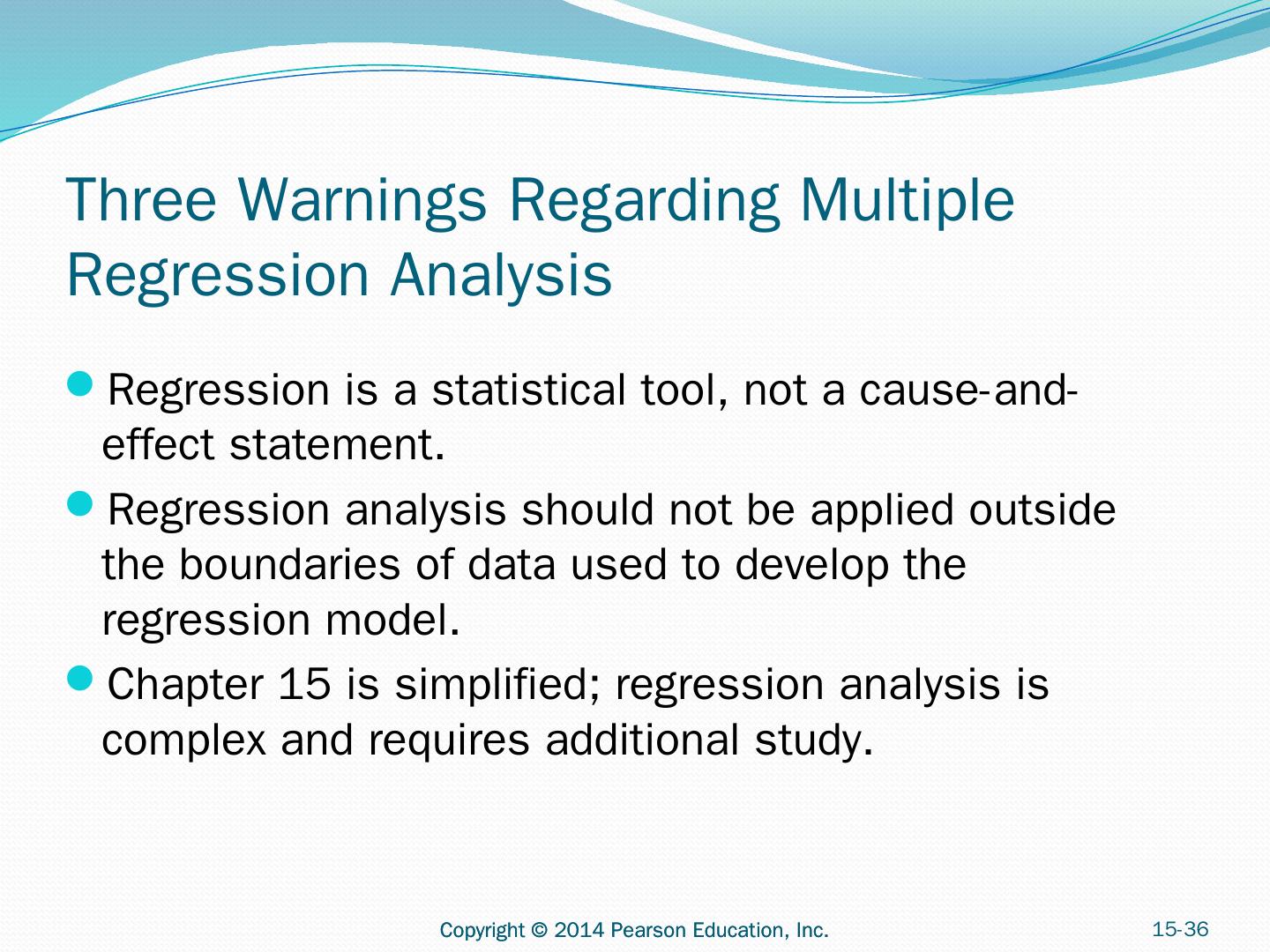 Three Warnings Regarding Multiple Regression Analysis

- Regression is a statistical tool, not a cause-and-effect statement.
- Regression analysis should not be applied outside the boundaries of data used to develop the regression model.
- Chapter 15 is simplified; regression analysis is complex and requires additional study.

Copyright © 2014 Pearson Education, Inc.

15-36